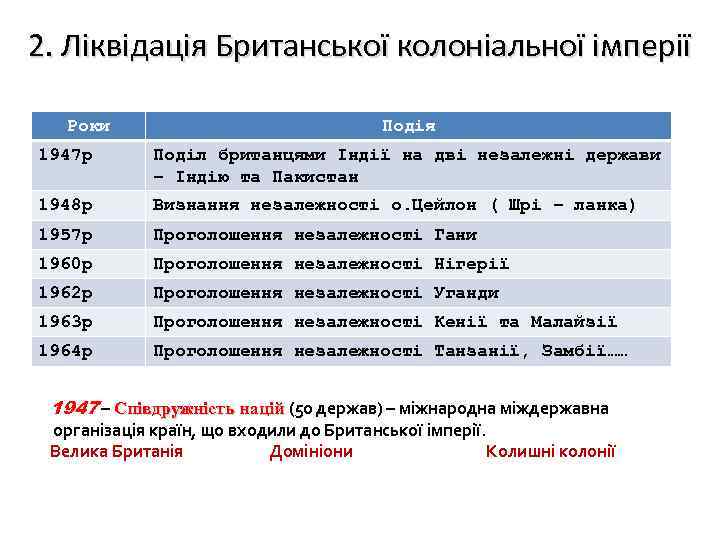 2. Ліквідація Британської колоніальної імперії

| Роки | Подія |
|---|---|
| 1947р | Поділ британцями Індії на дві незалежні держави – Індію та Пакистан |
| 1948р | Визнання незалежності о.Цейлон ( Шрі – ланка) |
| 1957р | Проголошення незалежності Гани |
| 1960р | Проголошення незалежності Нігерії |
| 1962р | Проголошення незалежності Уганди |
| 1963р | Проголошення незалежності Кенії та Малайзії |
| 1964р | Проголошення незалежності Танзанії, Замбії…… |

1947 – Співдружність націй (50 держав) – міжнародна міждержавна організація країн, що входили до Британської імперії.

Велика Британія Домініони Колишні колонії